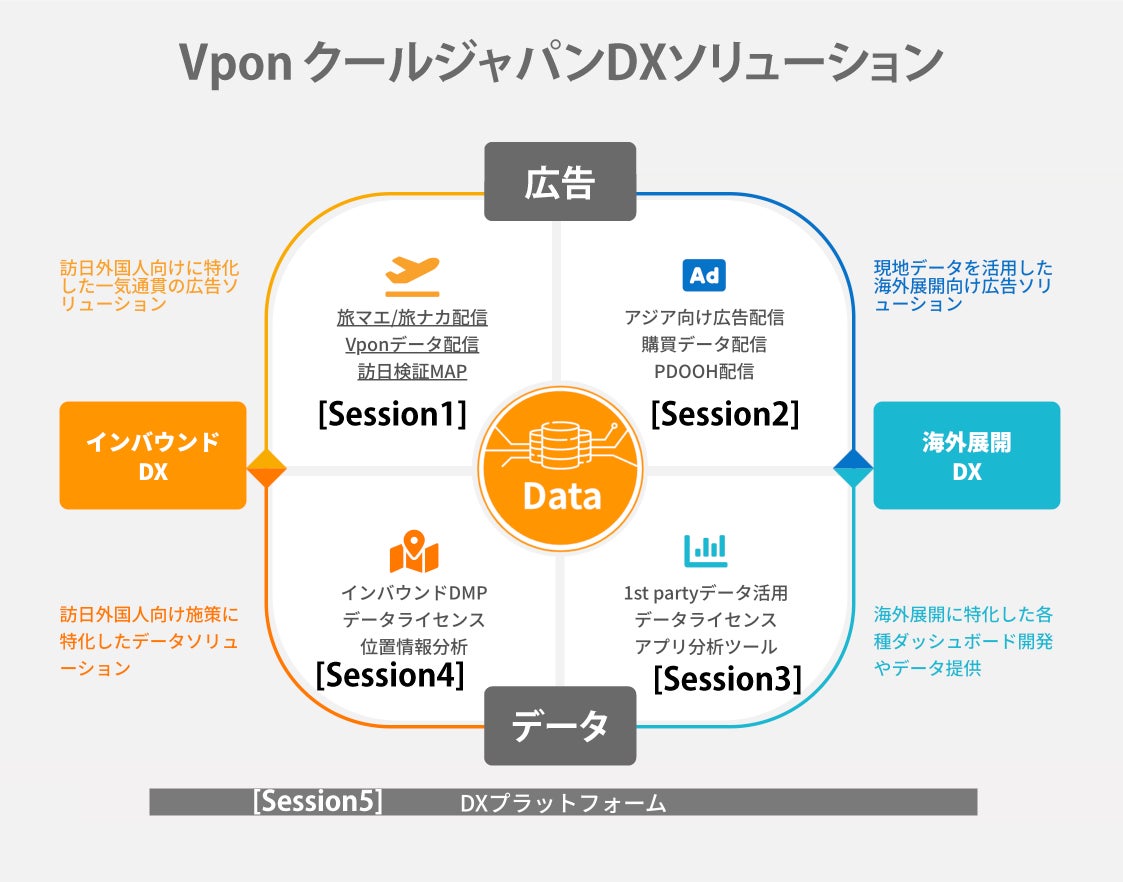 Vpon クールジャパンDXソリューション

広告

訪日外国人向けに特化した一気通貫の広告ソリューション

旅マエ/旅ナカ配信
Vponデータ配信
訪日検証MAP
[Session1]

Ad
アジア向け広告配信
購買データ配信
PDOOH配信
[Session2]

現地データを活用した海外展開向け広告ソリューション

インバウンド
DX

Data

海外展開
DX

訪日外国人向け施策に特化したデータソリューション

インバウンドDMP
データライセンス
位置情報分析
[Session4]

1st partyデータ活用
データライセンス
アプリ分析ツール
[Session3]

海外展開に特化した各種ダッシュボード開発やデータ提供

データ

[Session5] DXプラットフォーム